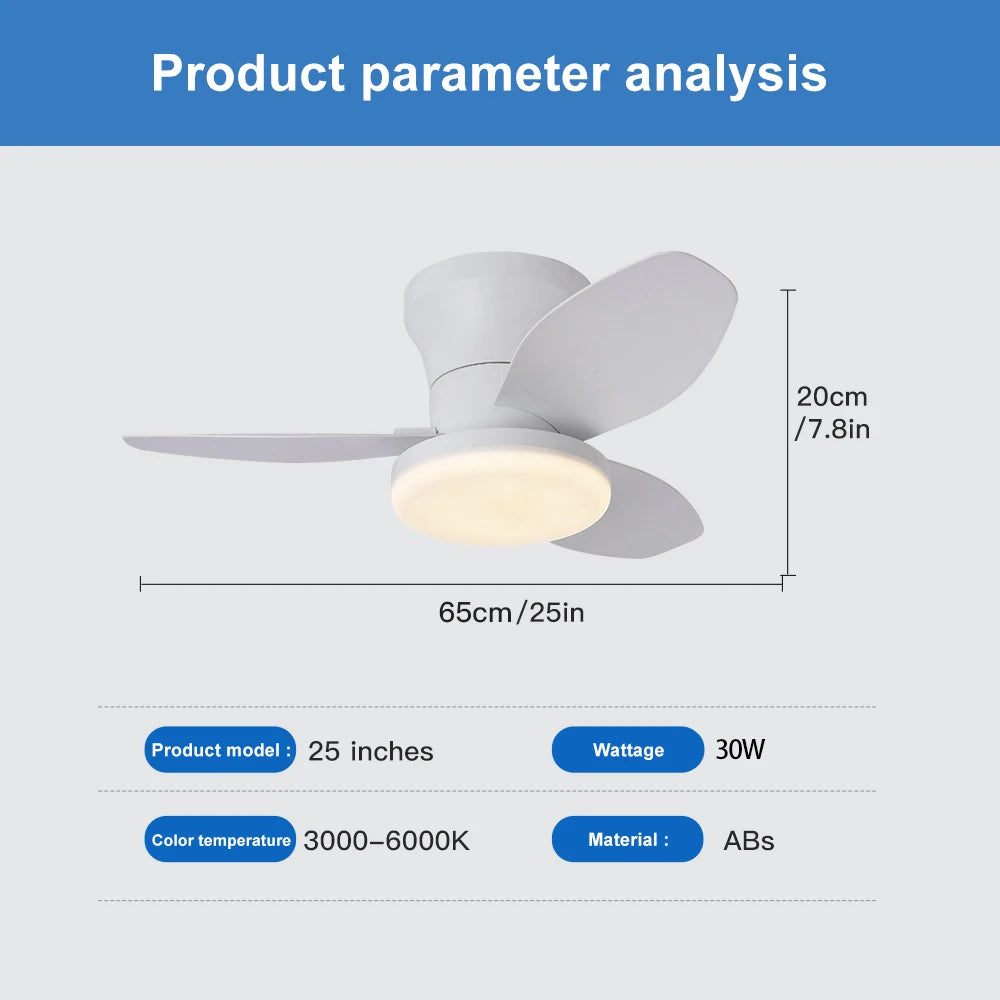 Product parameter analysis

20cm
/7.8in

65cm/25in

Product model : 25 inches

Wattage 30W

Color temperature 3000–6000K

Material : ABs